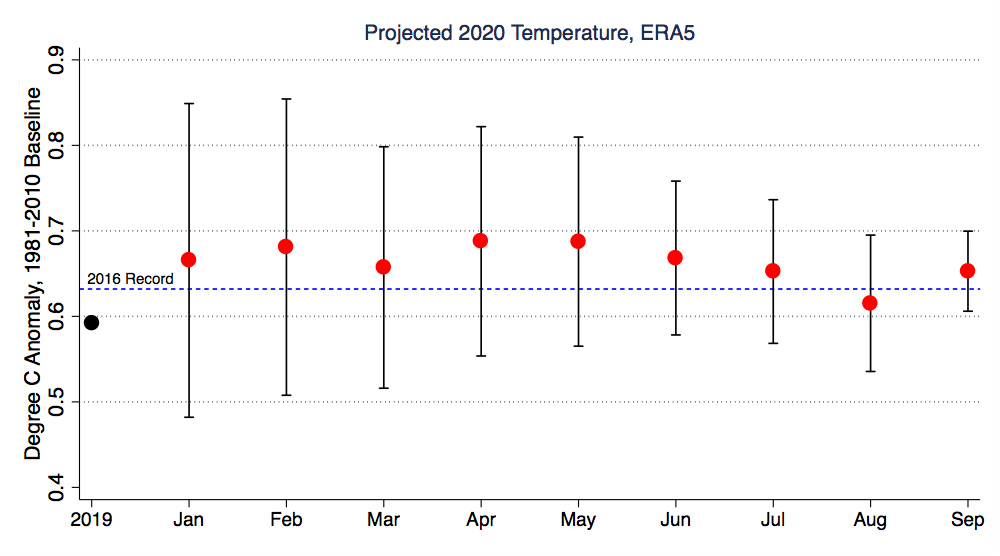 Projected 2020 Temperature, ERA5

Degree C Anomaly, 1981-2010 Baseline

0.9
0.8
0.7
0.6
0.5
0.4

2016 Record

2019
Jan
Feb
Mar
Apr
May
Jun
Jul
Aug
Sep